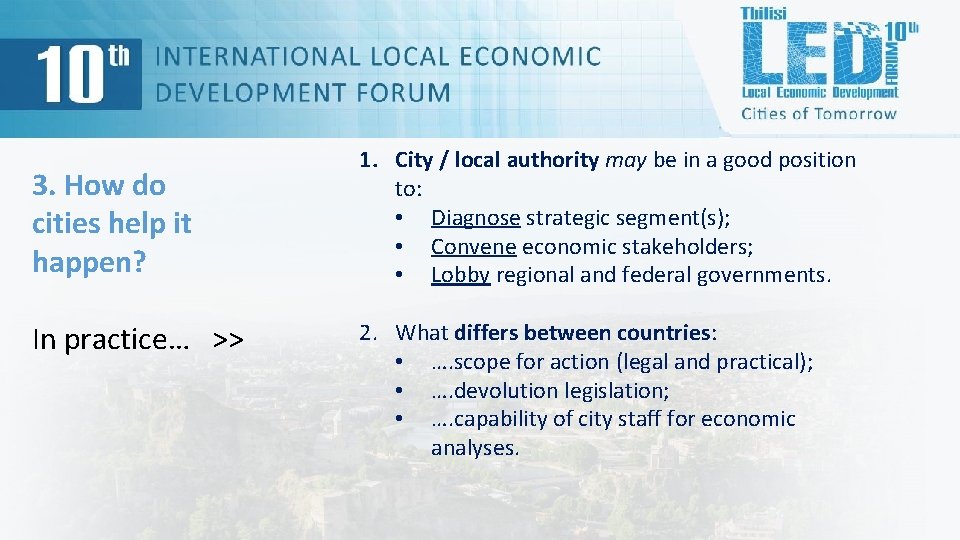 10th INTERNATIONAL LOCAL ECONOMIC DEVELOPMENT FORUM

Tbilisi LED 10th FORUM
Local Economic Development
Cities of Tomorrow

3. How do cities help it happen?

In practice… >>

1. City / local authority may be in a good position to:
• Diagnose strategic segment(s);
• Convene economic stakeholders;
• Lobby regional and federal governments.

2. What differs between countries:
• ….scope for action (legal and practical);
• ….devolution legislation;
• ….capability of city staff for economic analyses.